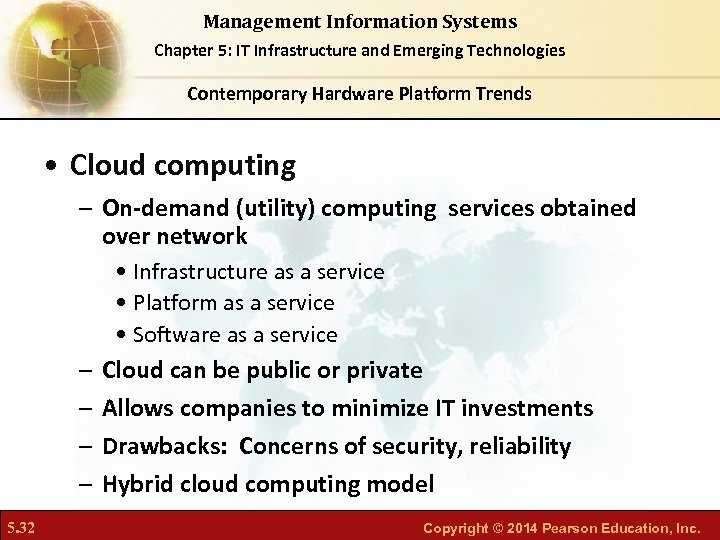 Management Information Systems
Chapter 5: IT Infrastructure and Emerging Technologies

Contemporary Hardware Platform Trends

• Cloud computing
– On-demand (utility) computing services obtained over network
• Infrastructure as a service
• Platform as a service
• Software as a service
– Cloud can be public or private
– Allows companies to minimize IT investments
– Drawbacks: Concerns of security, reliability
– Hybrid cloud computing model

5.32

Copyright © 2014 Pearson Education, Inc.